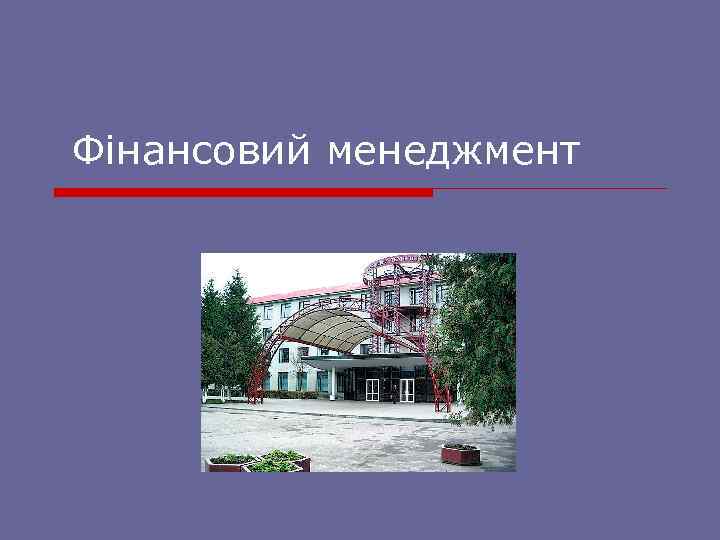 Фінансовий менеджмент